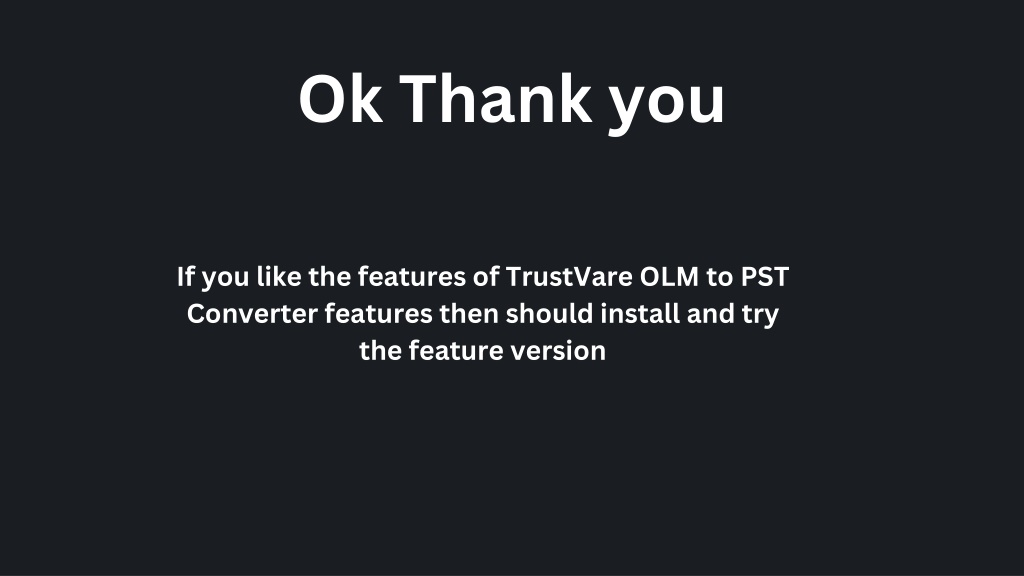 Ok Thank you

If you like the features of TrustVare OLM to PST Converter features then should install and try the feature version